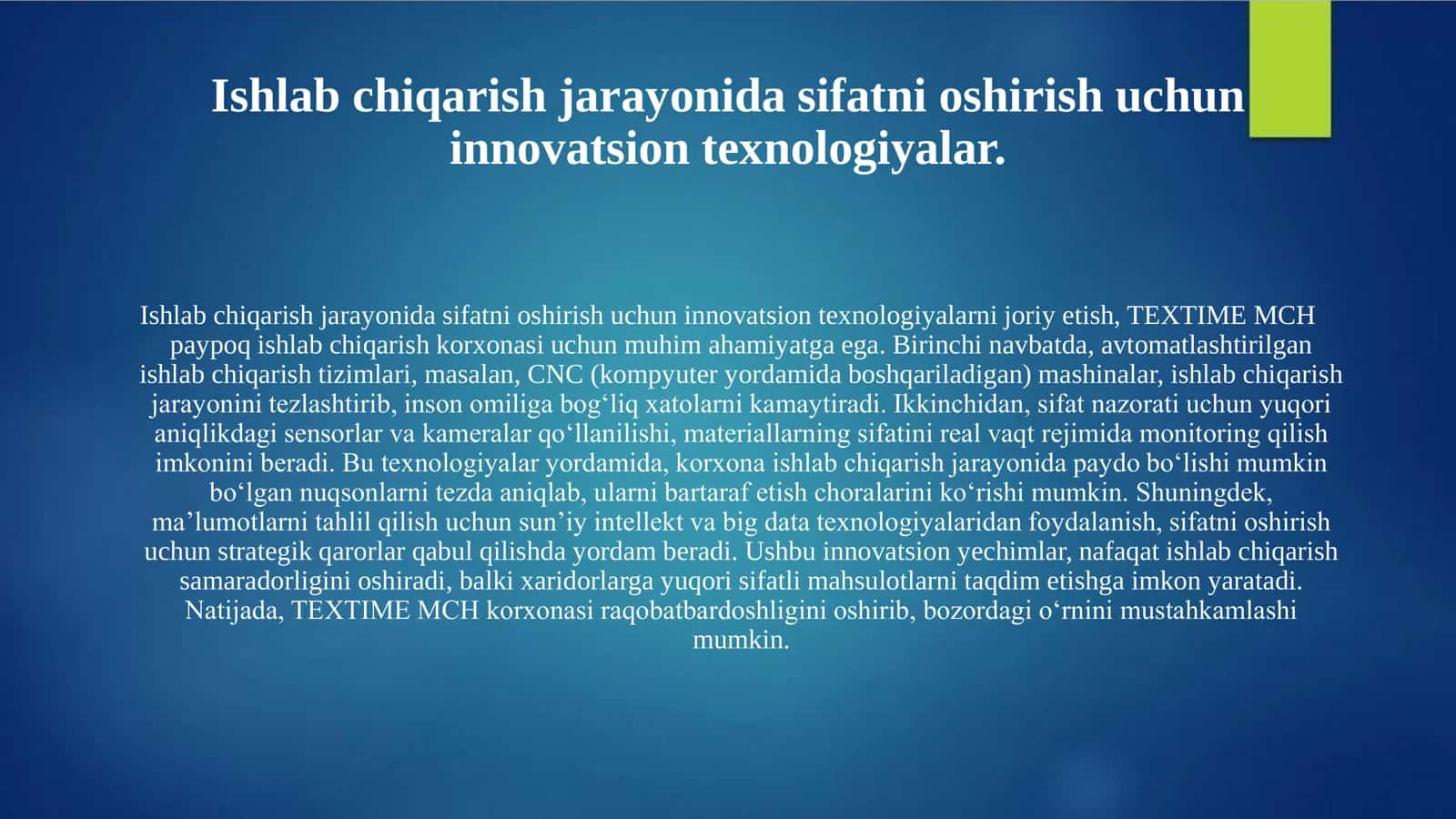 Ishlab chiqarish jarayonida sifatni oshirish uchun innovatsion texnologiyalar.

Ishlab chiqarish jarayonida sifatni oshirish uchun innovatsion texnologiyalarni joriy etish, TEXTIME MCH paypoq ishlab chiqarish korxonasi uchun muhim ahamiyatga ega. Birinchi navbatda, avtomatlashtirilgan ishlab chiqarish tizimlari, masalan, CNC (kompyuter yordamida boshqariladigan) mashinalar, ishlab chiqarish jarayonini tezlashtirib, inson omiliga bog‘liq xatolarni kamaytiradi. Ikkinchidan, sifat nazorati uchun yuqori aniqlikdagi sensorlar va kameralar qo‘llanilishi, materiallarning sifatini real vaqt rejimida monitoring qilish imkonini beradi. Bu texnologiyalar yordamida, korxona ishlab chiqarish jarayonida paydo bo‘lishi mumkin bo‘lgan nuqsonlarni tezda aniqlab, ularni bartaraf etish choralarini ko‘rishi mumkin. Shuningdek, ma’lumotlarni tahlil qilish uchun sun’iy intellekt va big data texnologiyalaridan foydalanish, sifatni oshirish uchun strategik qarorlar qabul qilishda yordam beradi. Ushbu innovatsion yechimlar, nafaqat ishlab chiqarish samaradorligini oshiradi, balki xaridorlarga yuqori sifatli mahsulotlarni taqdim etishga imkon yaratadi. Natijada, TEXTIME MCH korxonasi raqobatbardoshligini oshirib, bozordagi o‘rnini mustahkamlashi mumkin.